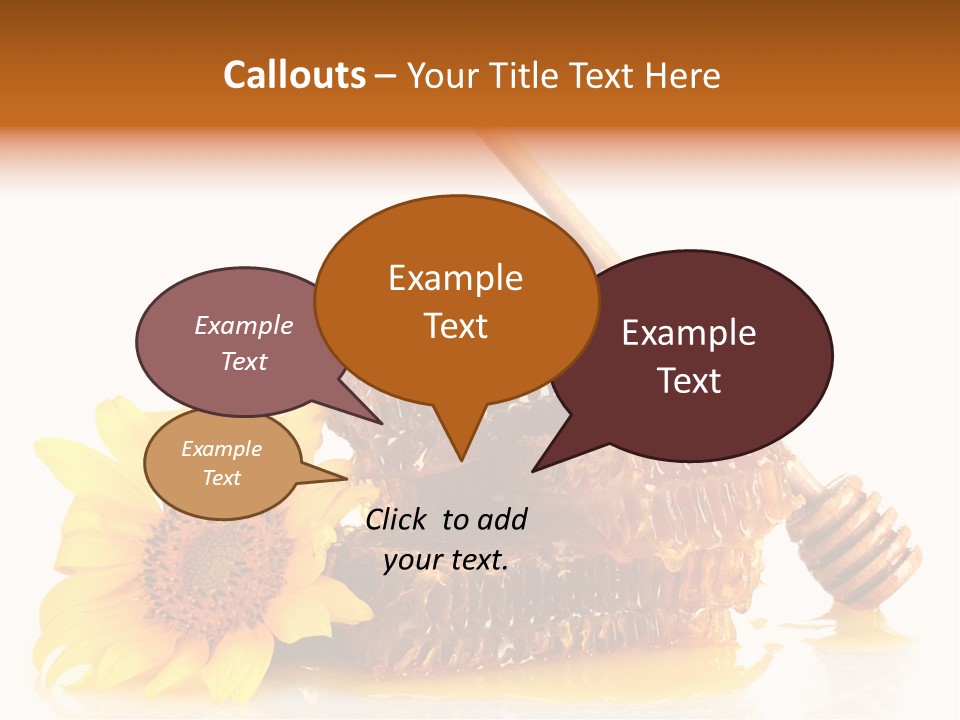 Callouts – Your Title Text Here

Example Text

Example Text

Example Text

Example Text

Click to add your text.